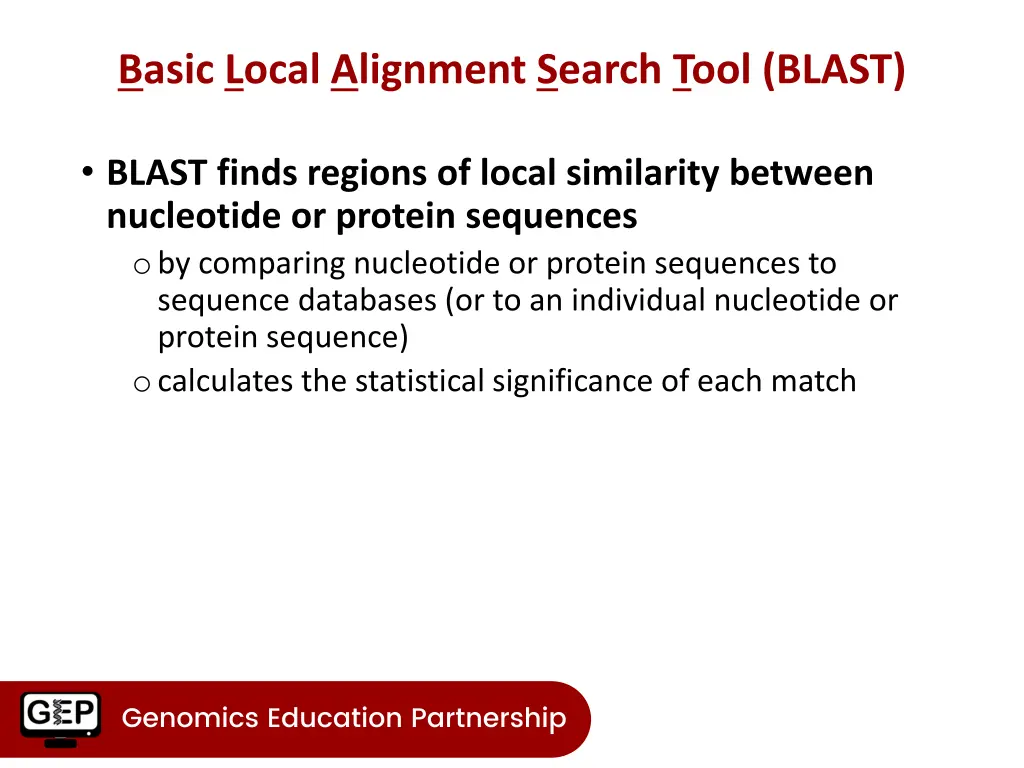 Basic Local Alignment Search Tool (BLAST)

• BLAST finds regions of local similarity between nucleotide or protein sequences
  o by comparing nucleotide or protein sequences to sequence databases (or to an individual nucleotide or protein sequence)
  o calculates the statistical significance of each match

GEP

Genomics Education Partnership